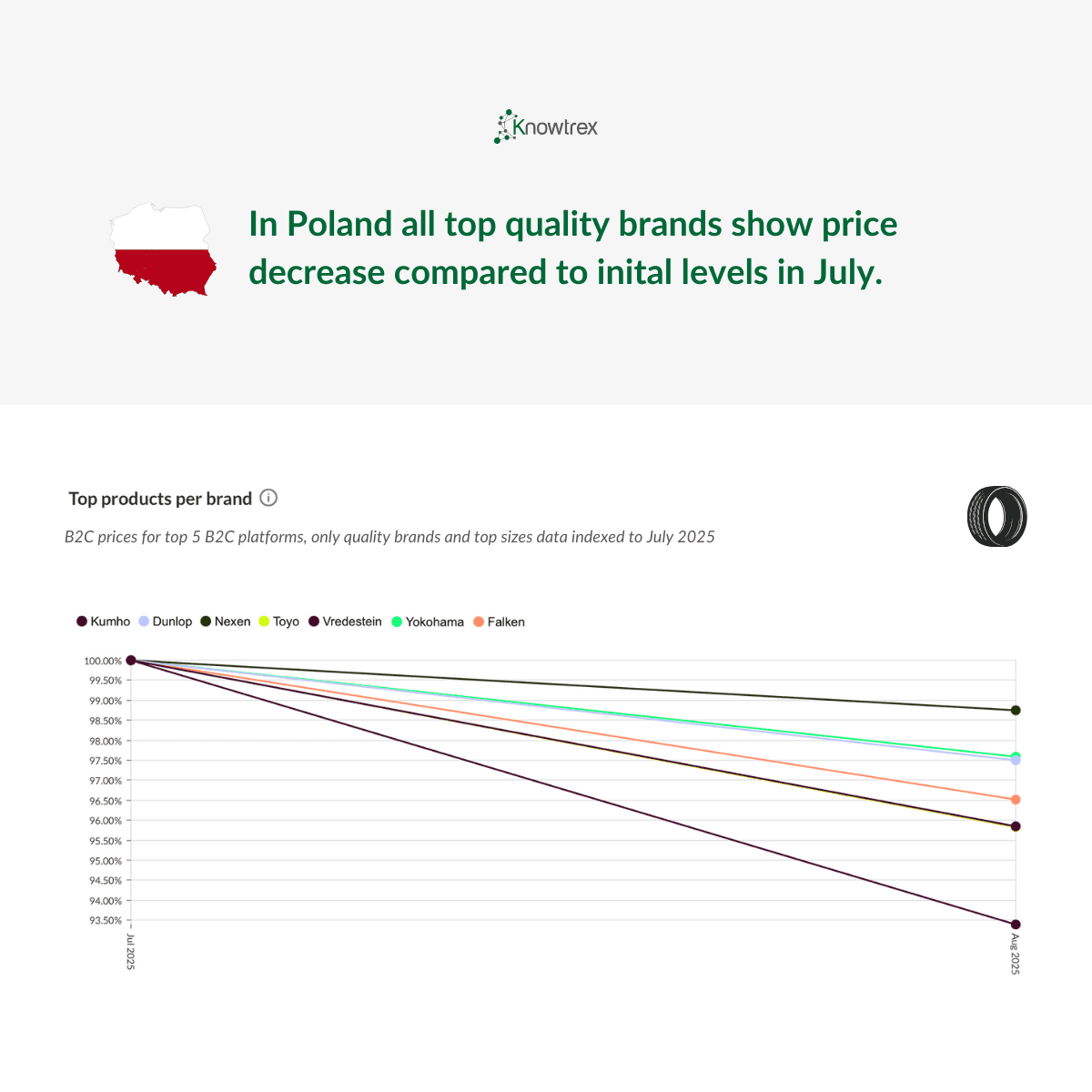 Knowtrex

In Poland all top quality brands show price decrease compared to inital levels in July.

Top products per brand

B2C prices for top 5 B2C platforms, only quality brands and top sizes data indexed to July 2025

Kumho Dunlop Nexen Toyo Vredestein Yokohama Falken

100.00%
99.50%
99.00%
98.50%
98.00%
97.50%
97.00%
96.50%
96.00%
95.50%
95.00%
94.50%
94.00%
93.50%

Jul 2025
Aug 2025